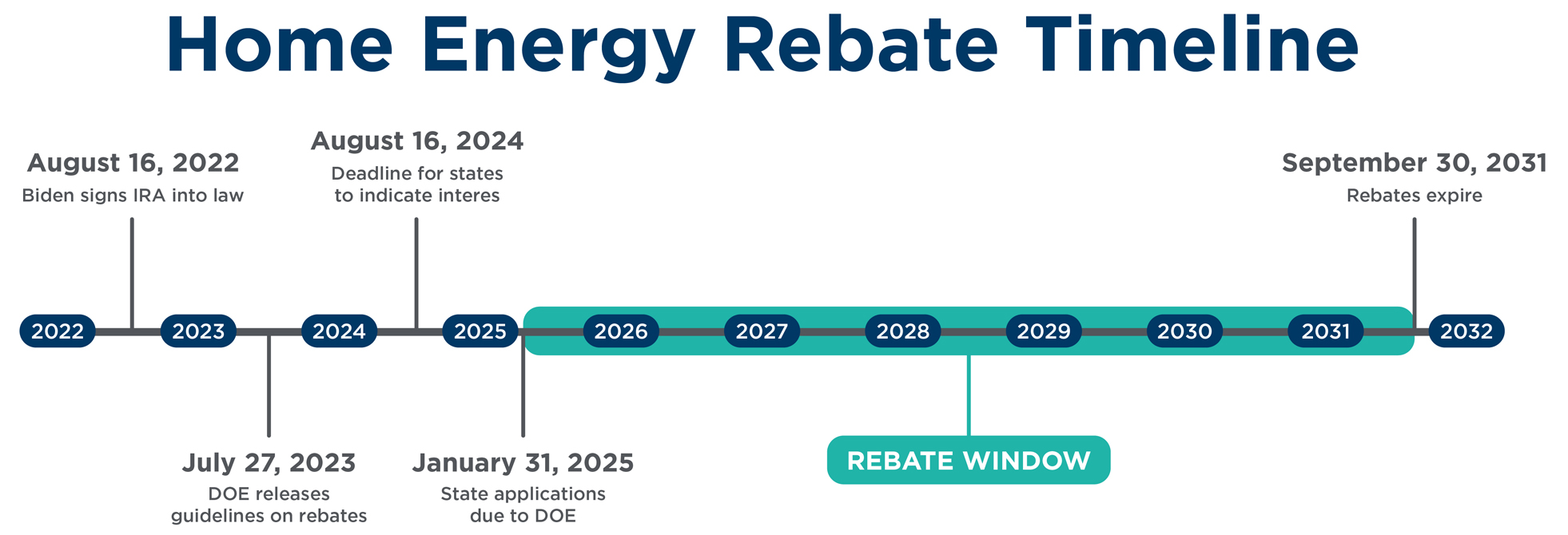 Home Energy Rebate Timeline

August 16, 2022
Biden signs IRA into law

August 16, 2024
Deadline for states to indicate interes

September 30, 2031
Rebates expire

2022 2023 2024 2025 2026 2027 2028 2029 2030 2031 2032

July 27, 2023
DOE releases guidelines on rebates

January 31, 2025
State applications due to DOE

REBATE WINDOW